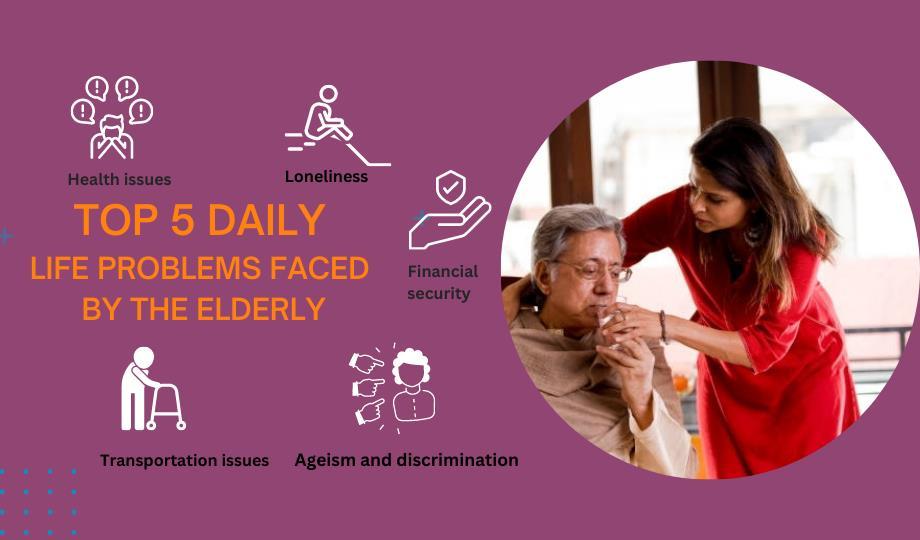 Health issues

Loneliness

TOP 5 DAILY
LIFE PROBLEMS FACED BY THE ELDERLY

Financial security

Transportation issues

Ageism and discrimination